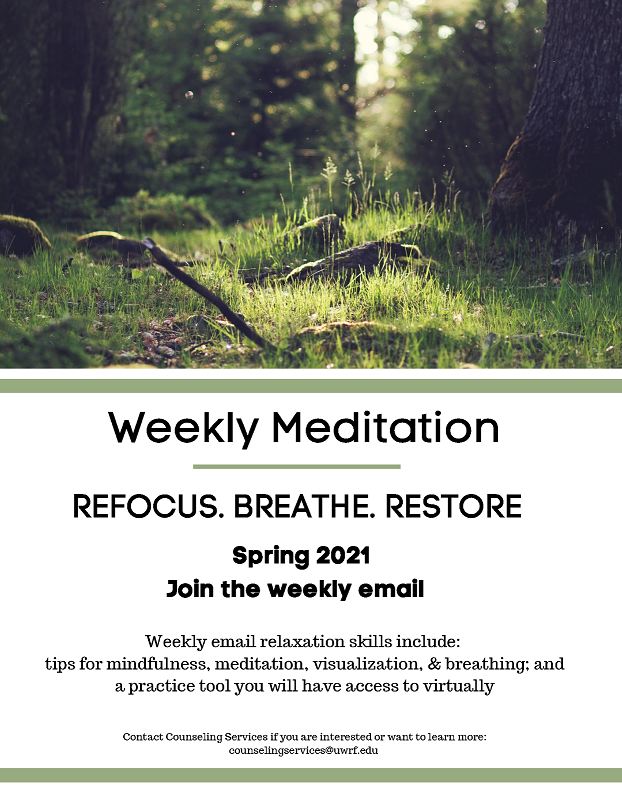 Weekly Meditation

REFOCUS. BREATHE. RESTORE

Spring 2021
Join the weekly email

Weekly email relaxation skills include:
tips for mindfulness, meditation, visualization, & breathing; and a practice tool you will have access to virtually

Contact Counseling Services if you are interested or want to learn more:
counselingservices@uwrf.edu